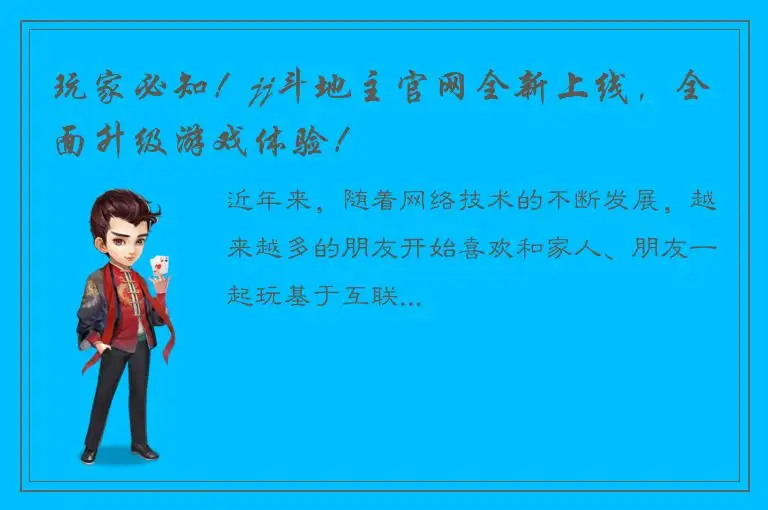 玩家必知！jj斗地主官网全新上线，全面升级游戏体验！

近年来，随着网络技术的不断发展，越来越多的朋友开始喜欢和家人、朋友一起玩基于互联...